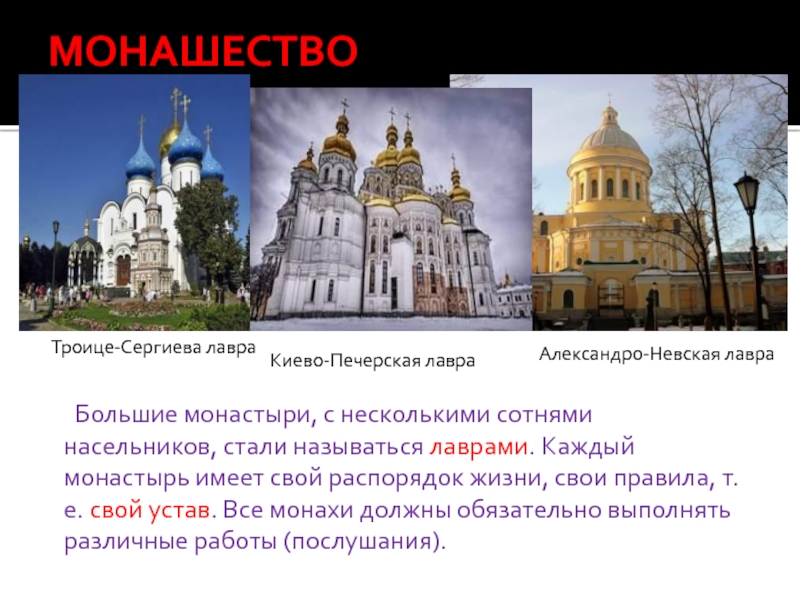 МОНАШЕСТВО

Троице-Сергиева лавра

Киево-Печерская лавра

Александро-Невская лавра

Большие монастыри, с несколькими сотнями насельников, стали называться лаврами. Каждый монастырь имеет свой распорядок жизни, свои правила, т. е. свой устав. Все монахи должны обязательно выполнять различные работы (послушания).